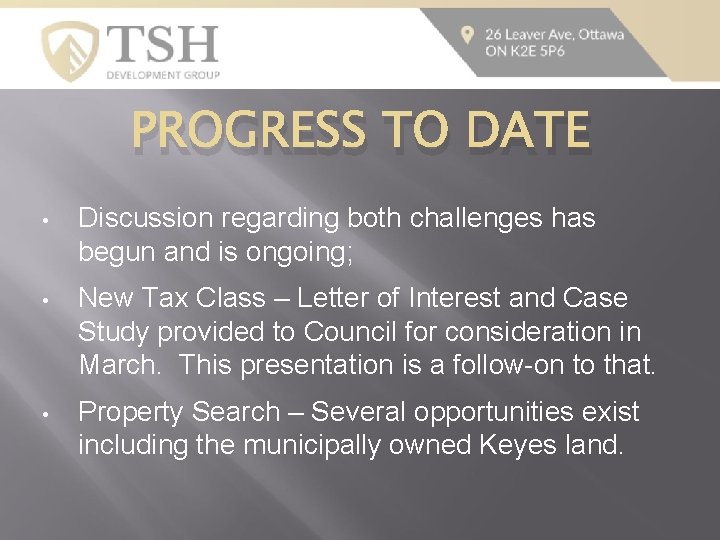 TSH
DEVELOPMENT GROUP

26 Leaver Ave, Ottawa
ON K2E 5P6

PROGRESS TO DATE

• Discussion regarding both challenges has begun and is ongoing;

• New Tax Class – Letter of Interest and Case Study provided to Council for consideration in March. This presentation is a follow-on to that.

• Property Search – Several opportunities exist including the municipally owned Keyes land.